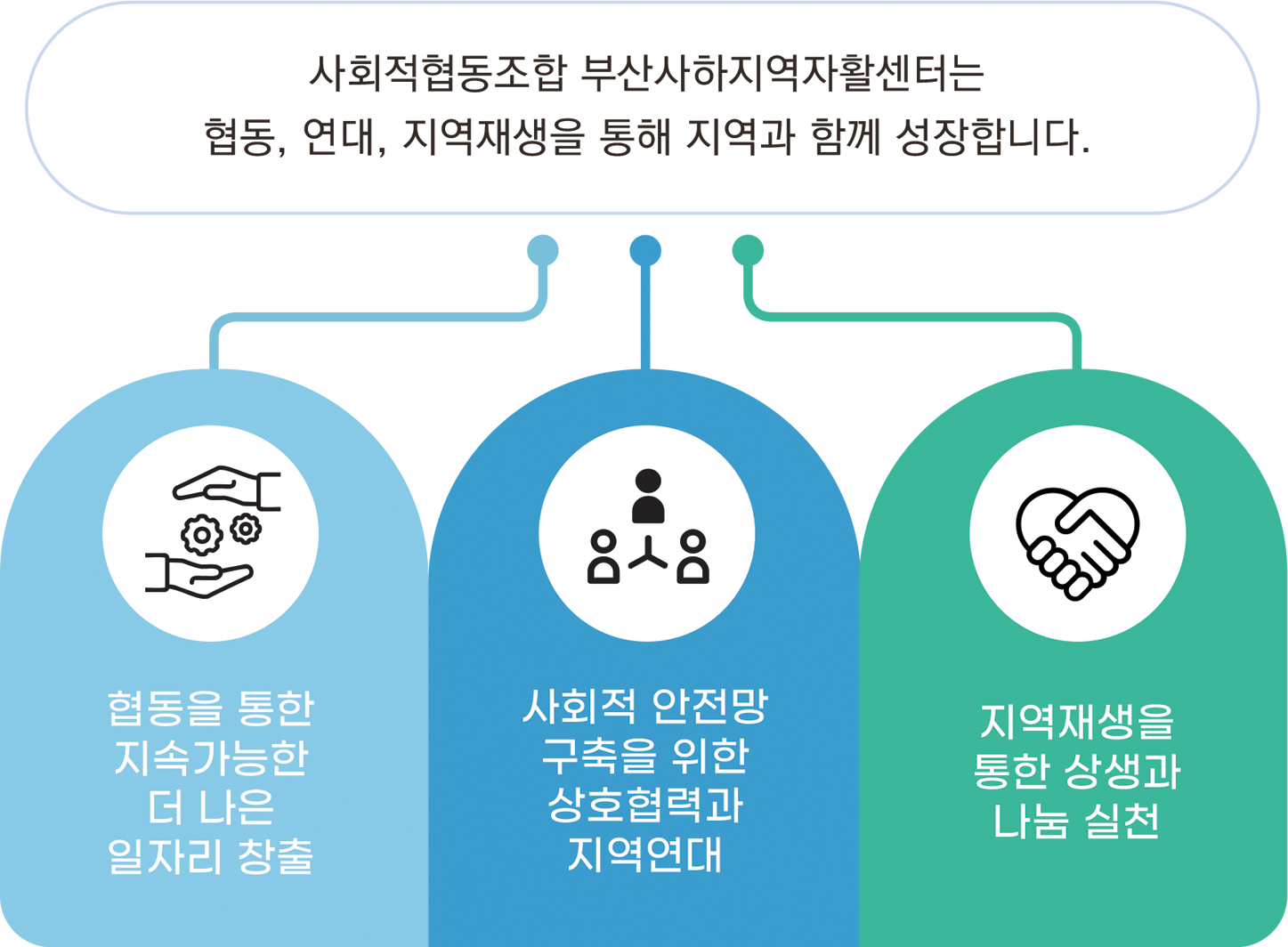 사회적협동조합 부산사하지역자활센터는
협동, 연대, 지역재생을 통해 지역과 함께 성장합니다.

협동을 통한
지속가능한
더 나은
일자리 창출

사회적 안전망
구축을 위한
상호협력과
지역연대

지역재생을
통한 상생과
나눔 실천